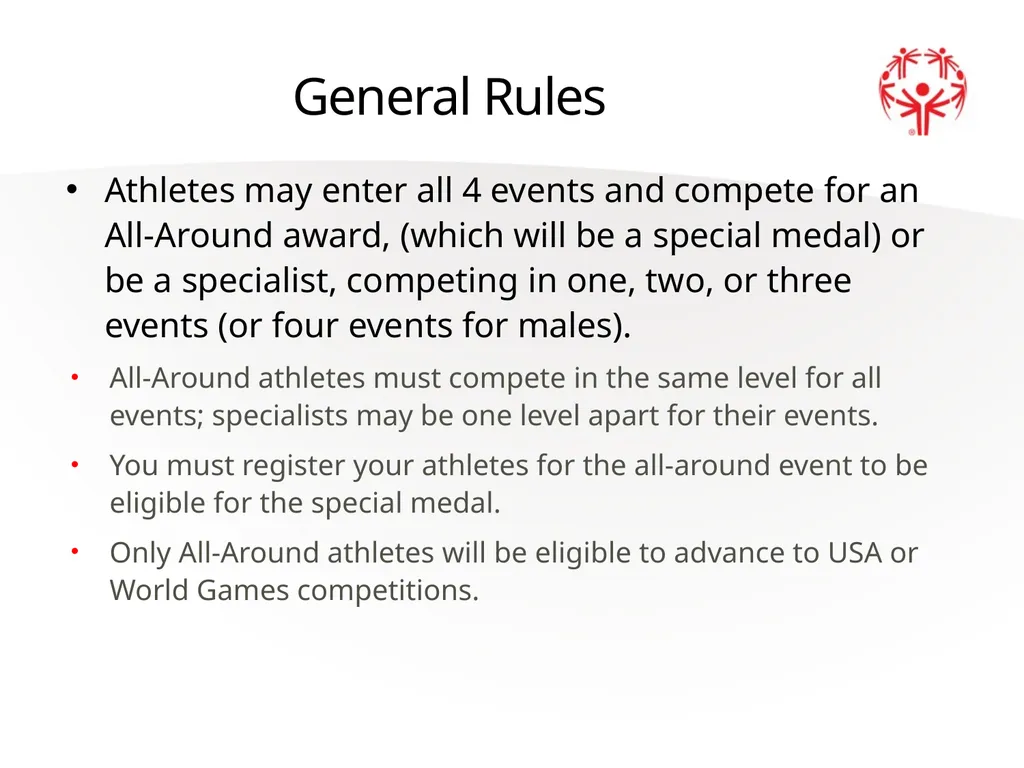 General Rules

• Athletes may enter all 4 events and compete for an All-Around award, (which will be a special medal) or be a specialist, competing in one, two, or three events (or four events for males).

• All-Around athletes must compete in the same level for all events; specialists may be one level apart for their events.

• You must register your athletes for the all-around event to be eligible for the special medal.

• Only All-Around athletes will be eligible to advance to USA or World Games competitions.